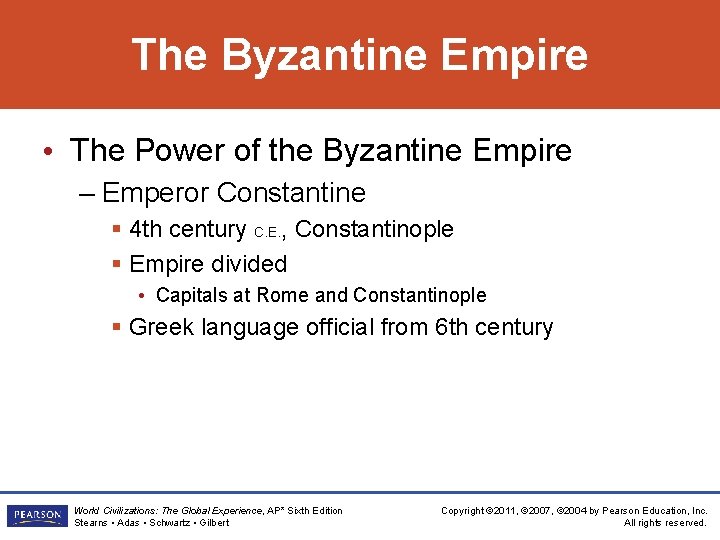 The Byzantine Empire

• The Power of the Byzantine Empire
– Emperor Constantine
▪ 4th century C.E., Constantinople
▪ Empire divided
• Capitals at Rome and Constantinople
▪ Greek language official from 6th century

PEARSON

World Civilizations: The Global Experience, AP* Sixth Edition
Stearns • Adas • Schwartz • Gilbert

Copyright ©2011, ©2007, ©2004 by Pearson Education, Inc.
All rights reserved.